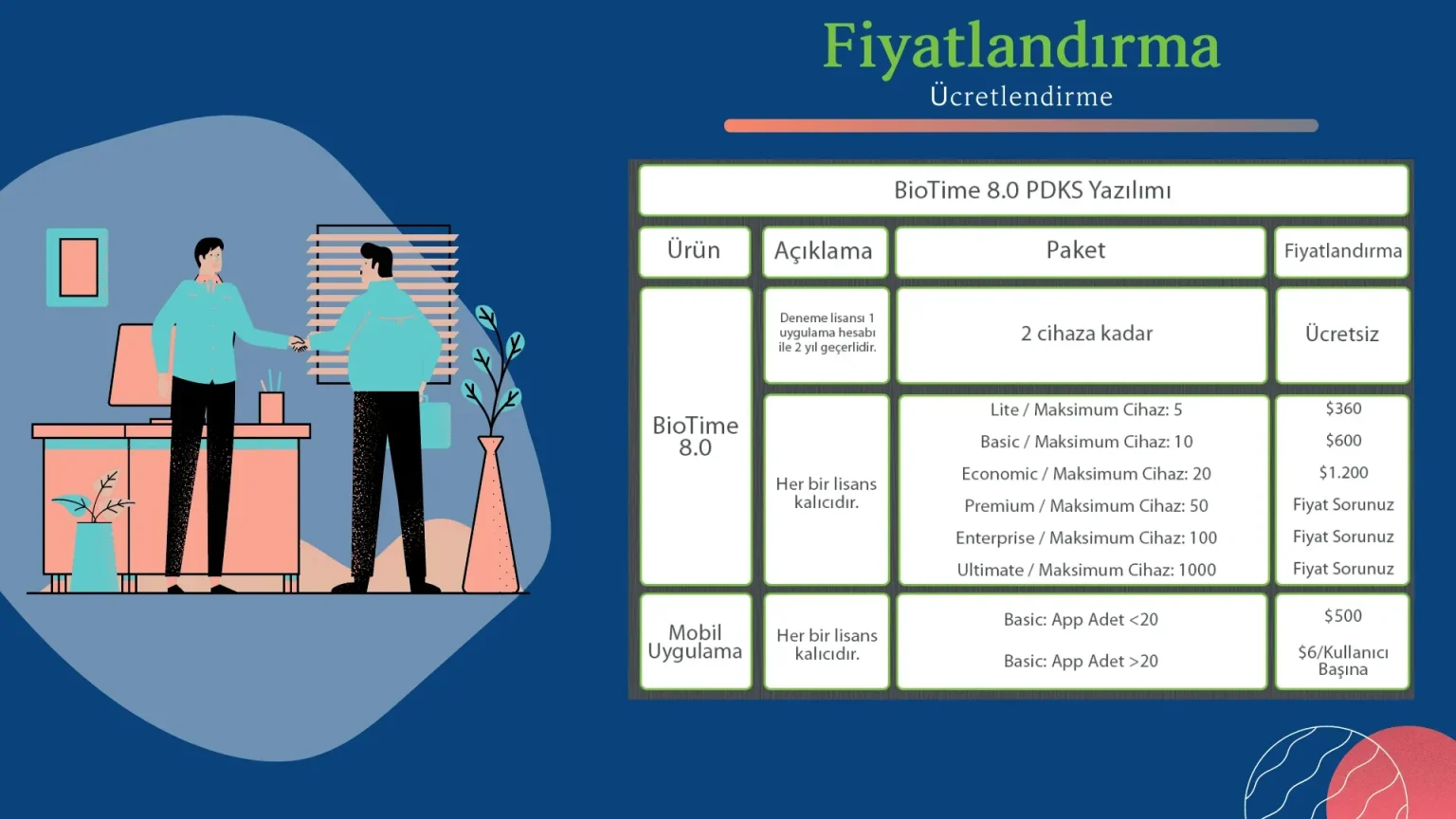 Fiyatlandırma
Ücretlendirme

| BioTime 8.0 PDKS Yazılımı | | | |
|---|---|---|---|
| Ürün | Açıklama | Paket | Fiyatlandırma |
| BioTime 8.0 | Deneme lisansı 1 uygulama hesabı ile 2 yıl geçerlidir. | 2 cihaza kadar | Ücretsiz |
| | Her bir lisans kalıcıdır. | Lite / Maksimum Cihaz: 5 | $360 |
| | | Basic / Maksimum Cihaz: 10 | $600 |
| | | Economic / Maksimum Cihaz: 20 | $1.200 |
| | | Premium / Maksimum Cihaz: 50 | Fiyat Sorunuz |
| | | Enterprise / Maksimum Cihaz: 100 | Fiyat Sorunuz |
| | | Ultimate / Maksimum Cihaz: 1000 | Fiyat Sorunuz |
| Mobil Uygulama | Her bir lisans kalıcıdır. | Basic: App Adet <20 | $500 |
| | | Basic: App Adet >20 | $6/Kullanıcı Başına |